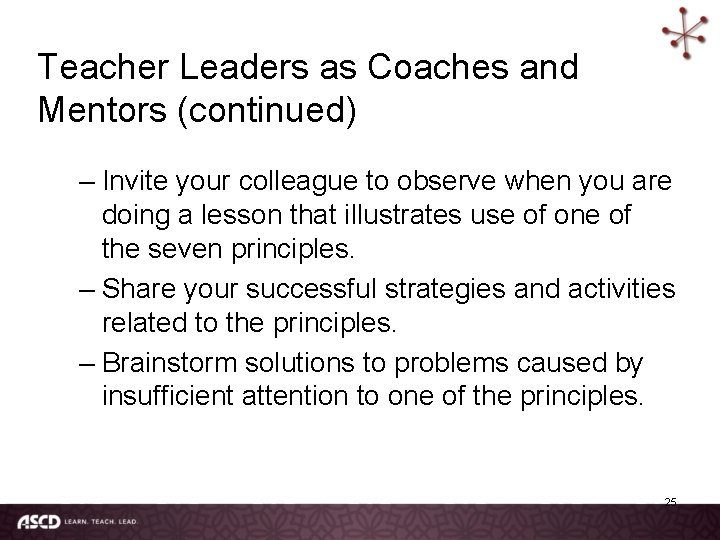 Teacher Leaders as Coaches and Mentors (continued)

– Invite your colleague to observe when you are doing a lesson that illustrates use of one of the seven principles.

– Share your successful strategies and activities related to the principles.

– Brainstorm solutions to problems caused by insufficient attention to one of the principles.

25

ASCD LEARN. TEACH. LEAD.